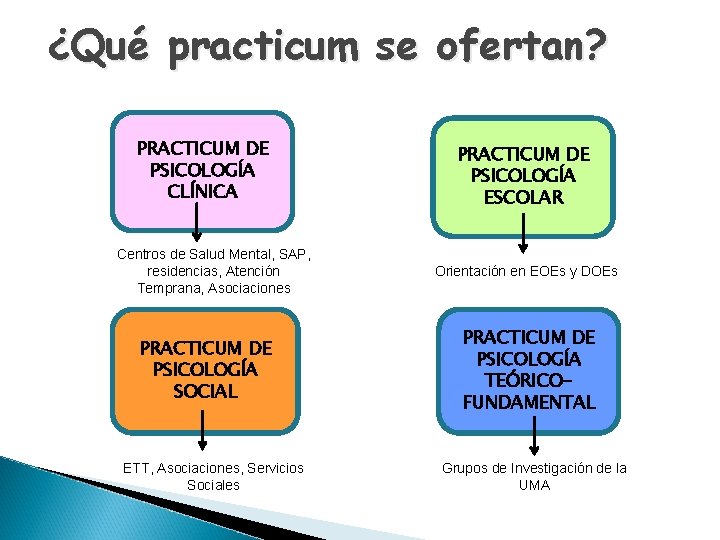 ¿Qué practicum se ofertan?

PRACTICUM DE PSICOLOGÍA CLÍNICA

Centros de Salud Mental, SAP, residencias, Atención Temprana, Asociaciones

PRACTICUM DE PSICOLOGÍA ESCOLAR

Orientación en EOEs y DOEs

PRACTICUM DE PSICOLOGÍA SOCIAL

ETT, Asociaciones, Servicios Sociales

PRACTICUM DE PSICOLOGÍA TEÓRICO-FUNDAMENTAL

Grupos de Investigación de la UMA